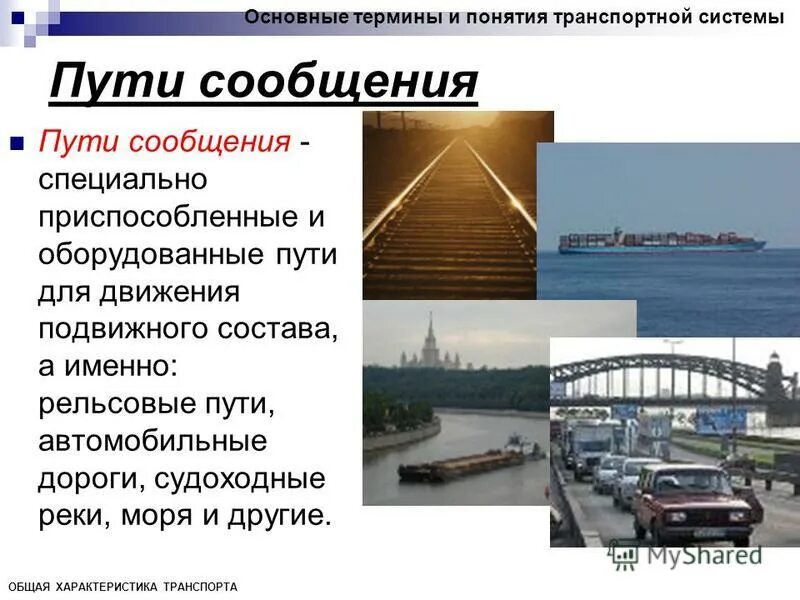 Основные термины и понятия транспортной системы

Пути сообщения

Пути сообщения - специально приспособленные и оборудованные пути для движения подвижного состава, а именно: рельсовые пути, автомобильные дороги, судоходные реки, моря и другие.

MyShared

ОБЩАЯ ХАРАКТЕРИСТИКА ТРАНСПОРТА